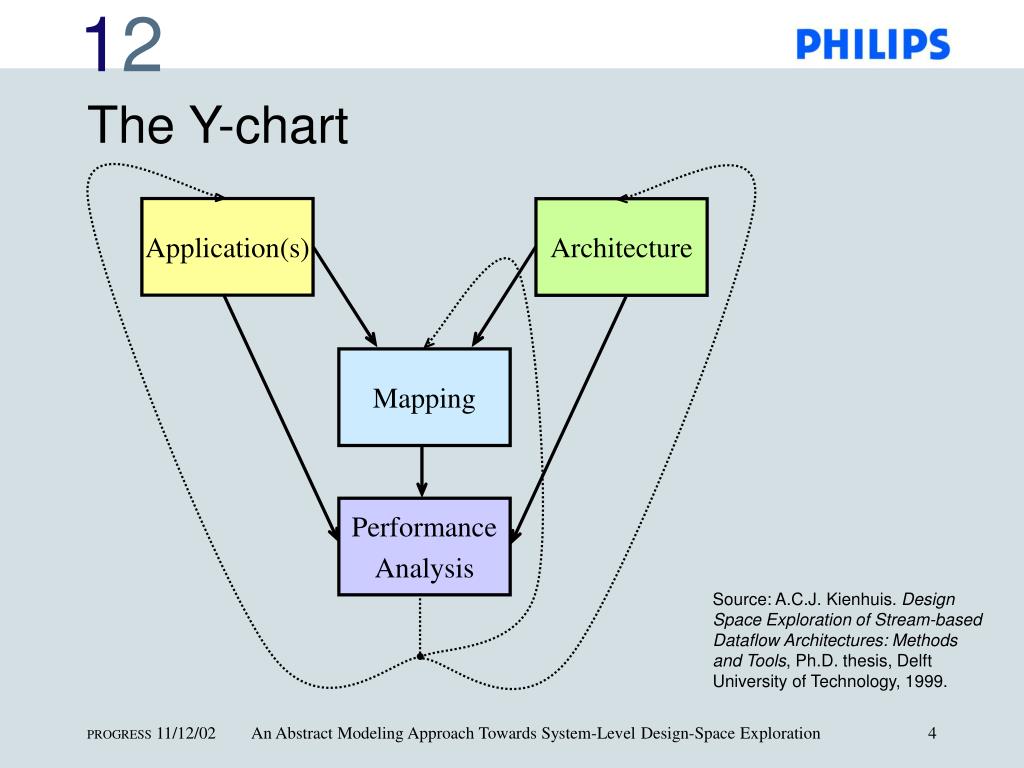 12

PHILIPS

The Y-chart

Application(s)

Architecture

Mapping

Performance Analysis

Source: A.C.J. Kienhuis. Design Space Exploration of Stream-based Dataflow Architectures: Methods and Tools, Ph.D. thesis, Delft University of Technology, 1999.

PROGRESS 11/12/02 An Abstract Modeling Approach Towards System-Level Design-Space Exploration 4